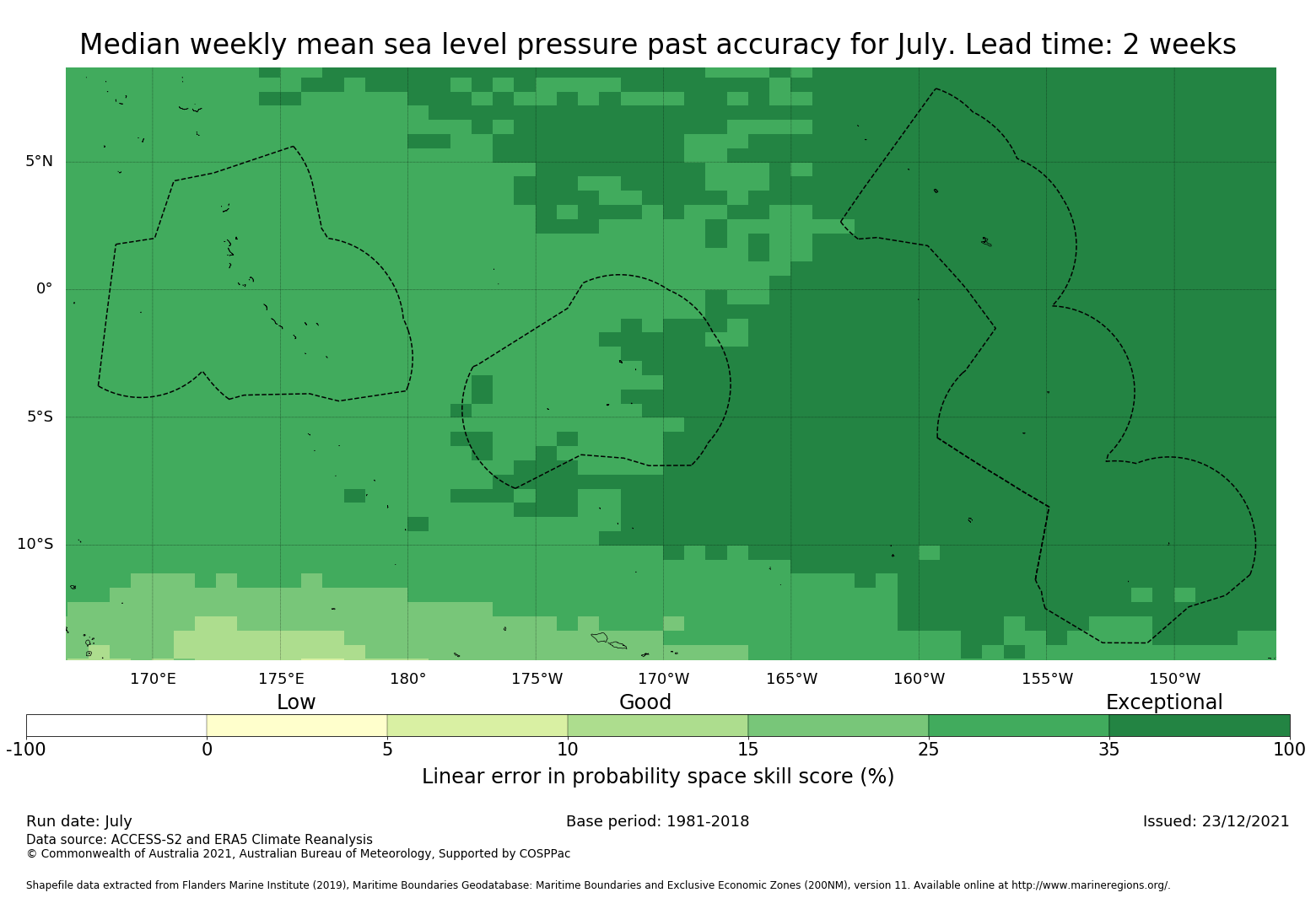 Median weekly mean sea level pressure past accuracy for July. Lead time: 2 weeks

5°N
0°
5°S
10°S

170°E 175°E 180° 175°W 170°W 165°W 160°W 155°W 150°W

Low Good Exceptional

-100 0 5 10 15 25 35 100

Linear error in probability space skill score (%)

Run date: July
Base period: 1981-2018
Issued: 23/12/2021
Data source: ACCESS-S2 and ERA5 Climate Reanalysis
© Commonwealth of Australia 2021, Australian Bureau of Meteorology, Supported by COSPPac

Shapefile data extracted from Flanders Marine Institute (2019), Maritime Boundaries Geodatabase: Maritime Boundaries and Exclusive Economic Zones (200NM), version 11. Available online at http://www.marineregions.org/.